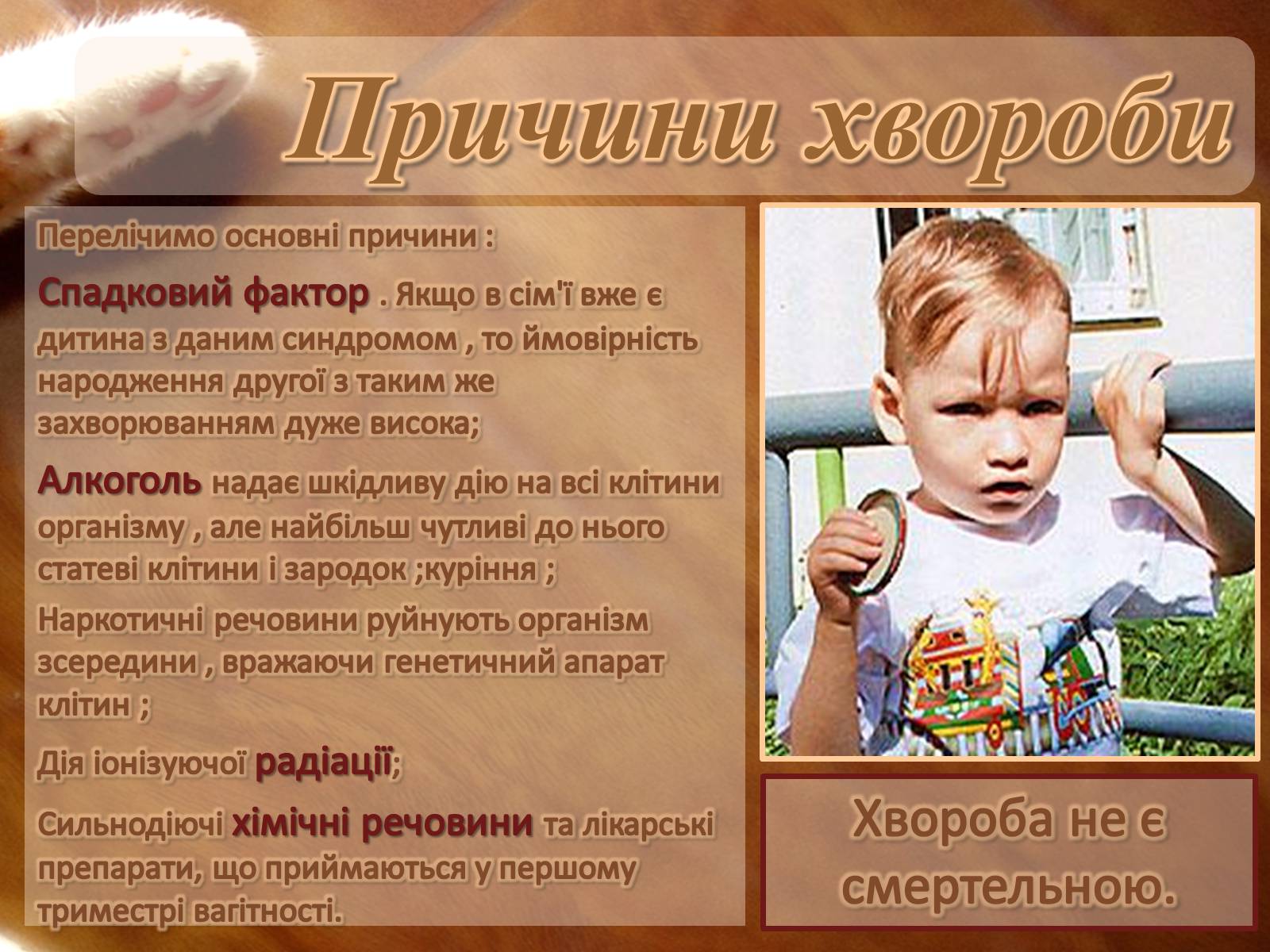 Причини хвороби

Перелічимо основні причини :

Спадковий фактор . Якщо в сім'ї вже є дитина з даним синдромом , то ймовірність народження другої з таким же захворюванням дуже висока;

Алкоголь надає шкідливу дію на всі клітини організму , але найбільш чутливі до нього статеві клітини і зародок ;куріння ;

Наркотичні речовини руйнують організм зсередини , вражаючи генетичний апарат клітин ;

Дія іонізуючої радіації;

Сильнодіючі хімічні речовини та лікарські препарати, що приймаються у першому триместрі вагітності.

Хвороба не є смертельною.